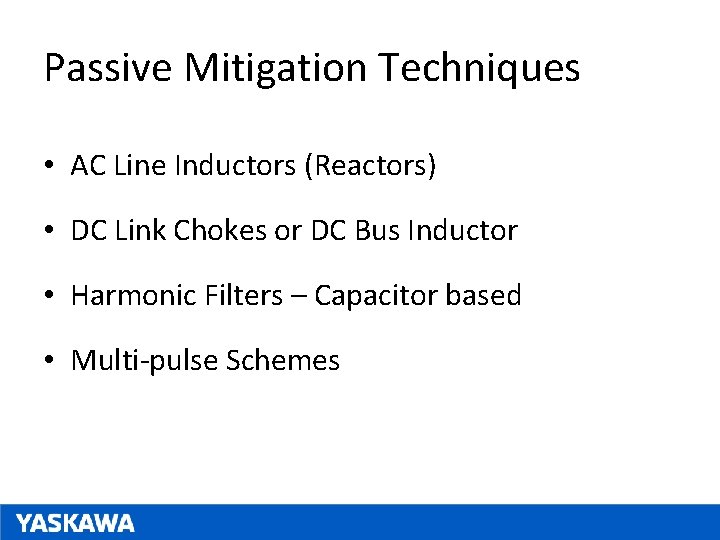 Passive Mitigation Techniques

• AC Line Inductors (Reactors)

• DC Link Chokes or DC Bus Inductor

• Harmonic Filters – Capacitor based

• Multi-pulse Schemes

YASKAWA